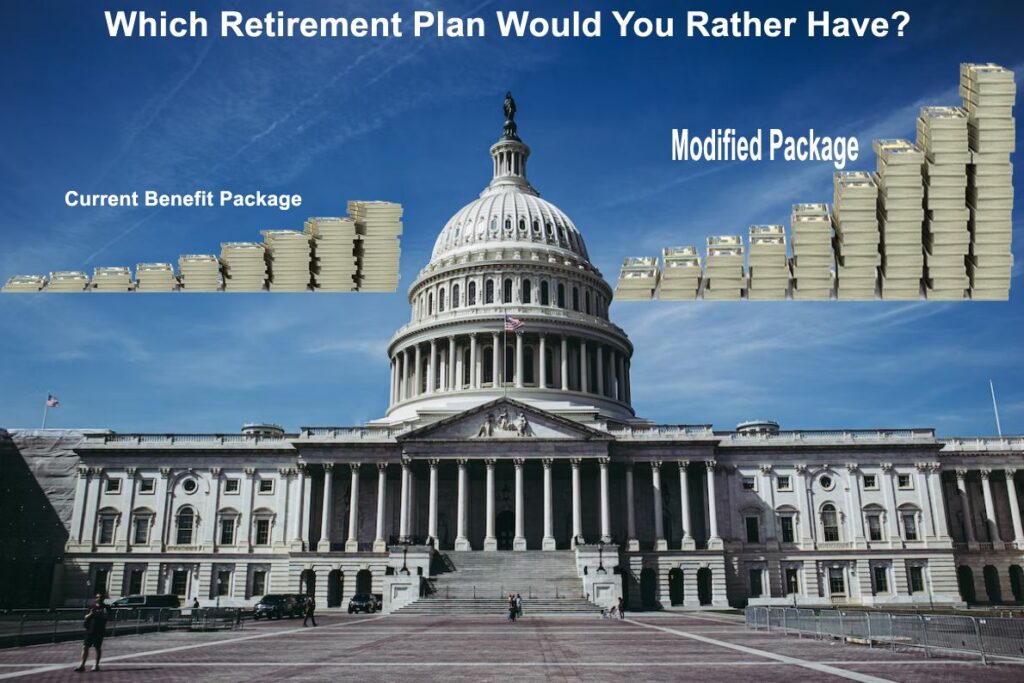 Which Retirement Plan Would You Rather Have?

Current Benefit Package

Modified Package